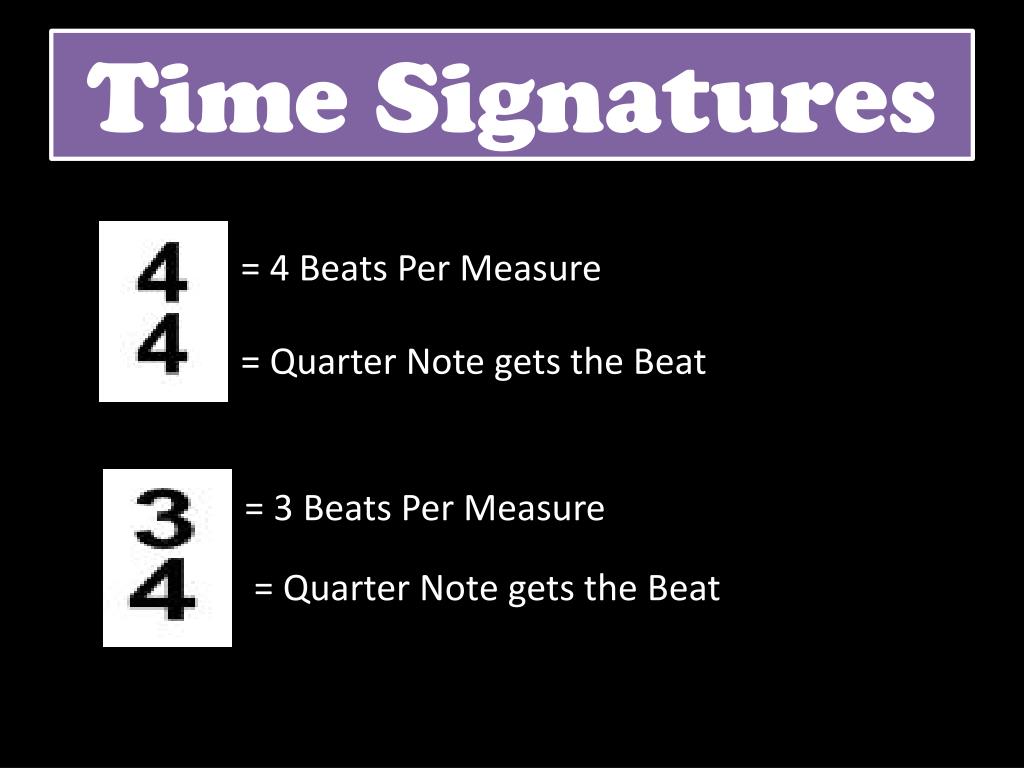 Time Signatures

4
4

= 4 Beats Per Measure

= Quarter Note gets the Beat

3
4

= 3 Beats Per Measure

= Quarter Note gets the Beat